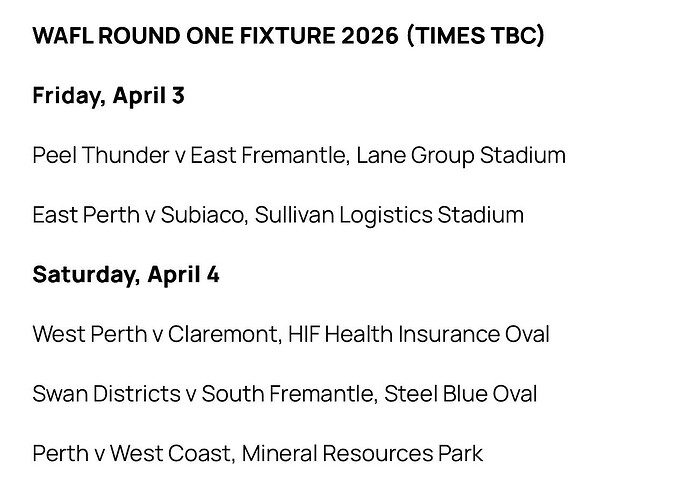 WAFL ROUND ONE FIXTURE 2026 (TIMES TBC)

Friday, April 3

Peel Thunder v East Fremantle, Lane Group Stadium

East Perth v Subiaco, Sullivan Logistics Stadium

Saturday, April 4

West Perth v Claremont, HIF Health Insurance Oval

Swan Districts v South Fremantle, Steel Blue Oval

Perth v West Coast, Mineral Resources Park